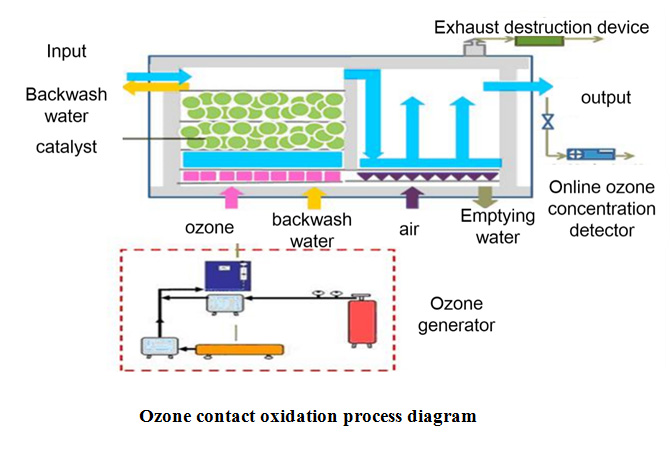 Exhaust destruction device

Input

Backwash water

catalyst

output

Online ozone concentration detector

ozone

backwash water

air

Emptying water

Ozone generator

Ozone contact oxidation process diagram